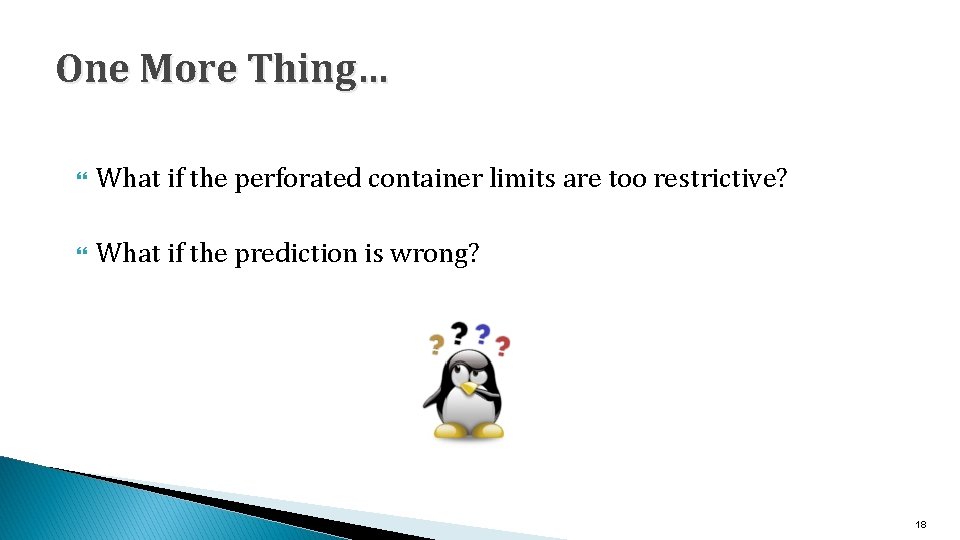 One More Thing…

What if the perforated container limits are too restrictive?

What if the prediction is wrong?

? ? ? ?

18